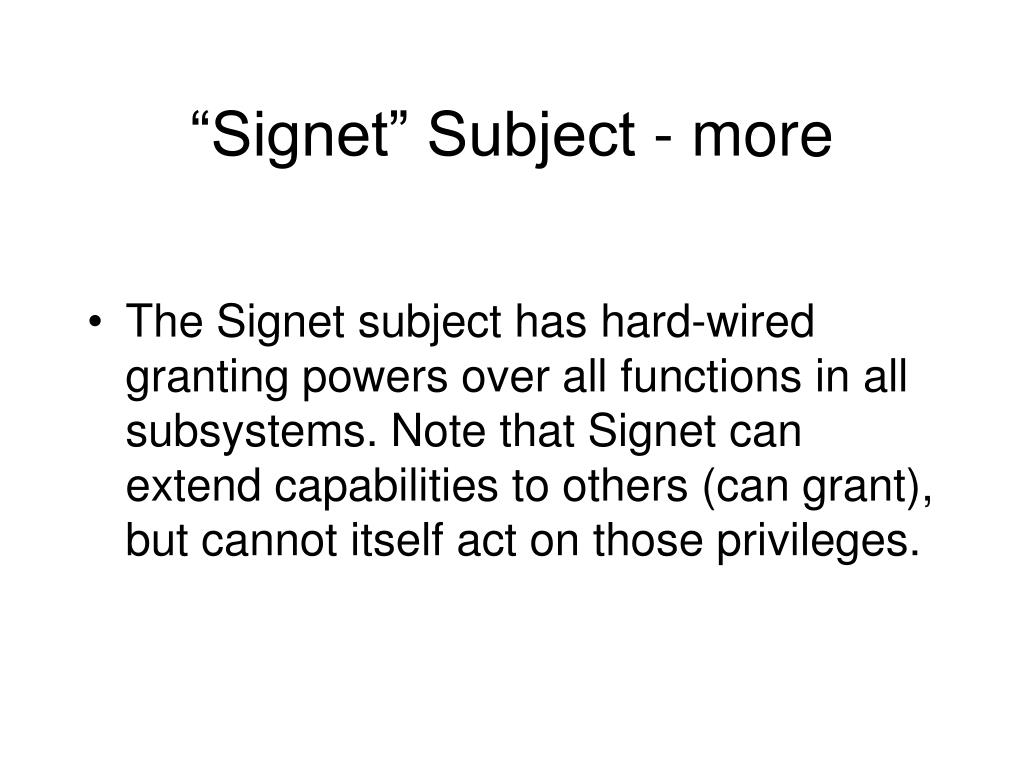 “Signet” Subject - more

• The Signet subject has hard-wired granting powers over all functions in all subsystems. Note that Signet can extend capabilities to others (can grant), but cannot itself act on those privileges.